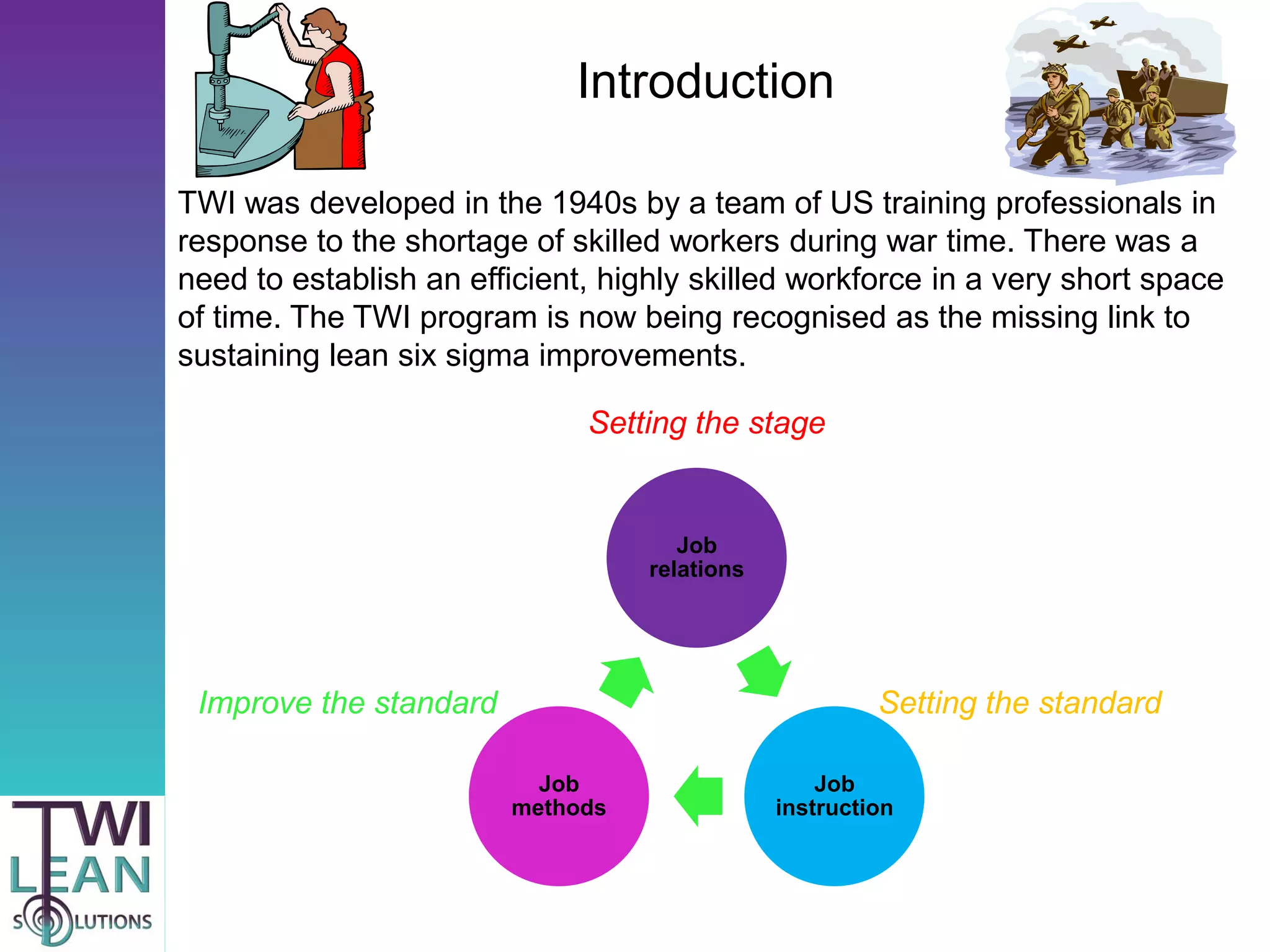 Introduction

TWI was developed in the 1940s by a team of US training professionals in response to the shortage of skilled workers during war time. There was a need to establish an efficient, highly skilled workforce in a very short space of time. The TWI program is now being recognised as the missing link to sustaining lean six sigma improvements.

Setting the stage

Job relations

Improve the standard

Setting the standard

Job methods

Job instruction

TWI LEAN SOLUTIONS